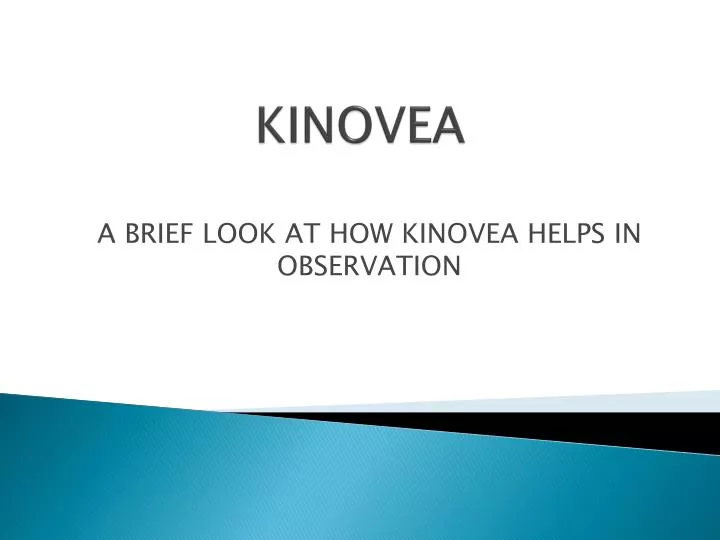 KINOVEA

A BRIEF LOOK AT HOW KINOVEA HELPS IN OBSERVATION